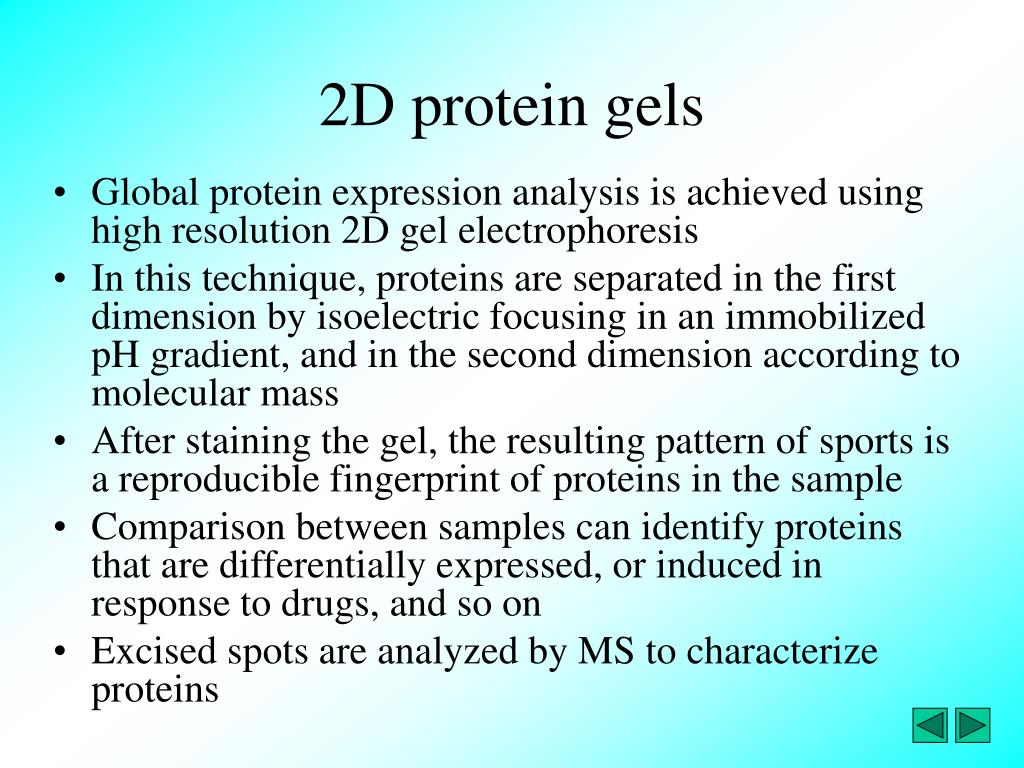 2D protein gels

• Global protein expression analysis is achieved using high resolution 2D gel electrophoresis
• In this technique, proteins are separated in the first dimension by isoelectric focusing in an immobilized pH gradient, and in the second dimension according to molecular mass
• After staining the gel, the resulting pattern of sports is a reproducible fingerprint of proteins in the sample
• Comparison between samples can identify proteins that are differentially expressed, or induced in response to drugs, and so on
• Excised spots are analyzed by MS to characterize proteins